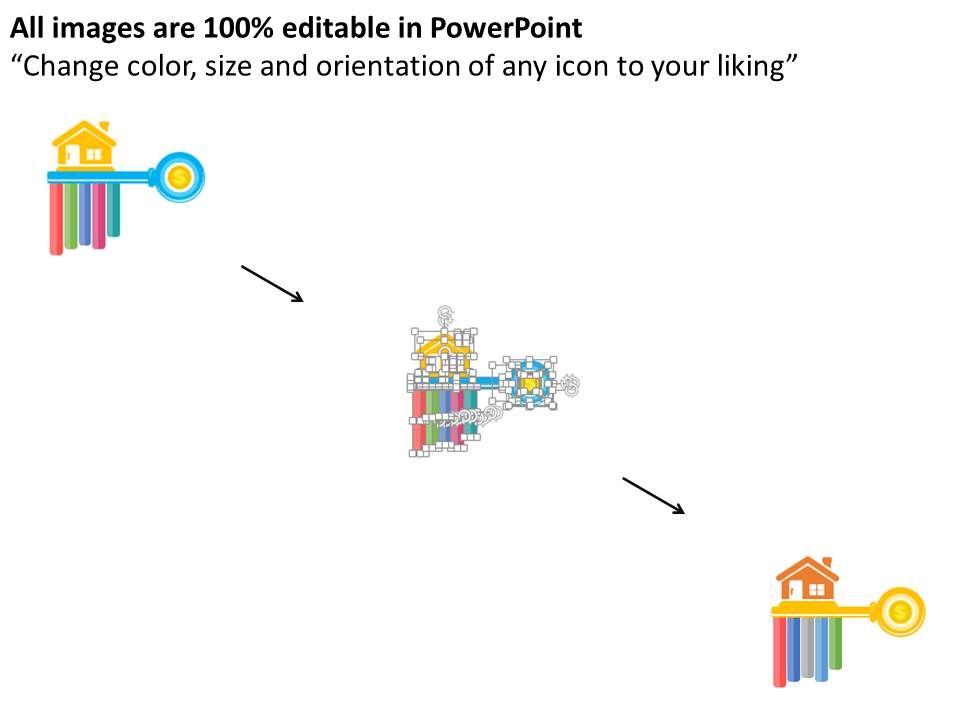 All images are 100% editable in PowerPoint
“Change color, size and orientation of any icon to your liking”

$

$